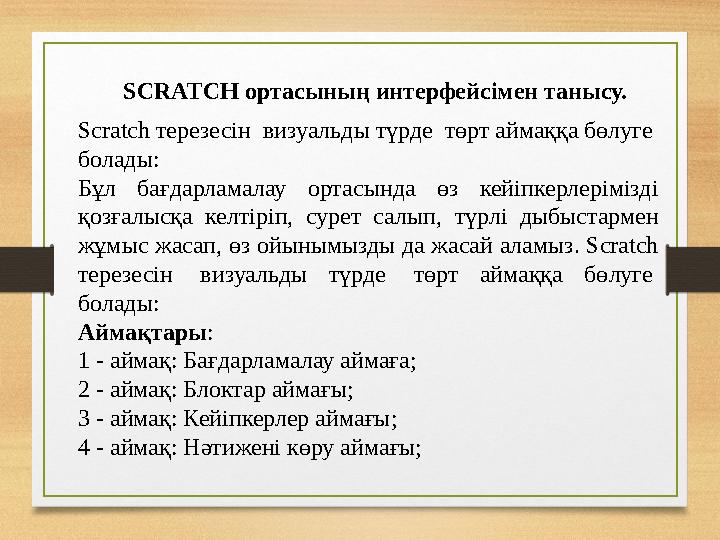 SCRATCH ортасының интерфейсімен танысу.

Scratch терезесін визуальды түрде төрт аймаққа бөлуге болады:
Бұл бағдарламалау ортасында өз кейіпкерлерімізді қозғалысқа келтіріп, сурет салып, түрлі дыбыстармен жұмыс жасап, өз ойынымызды да жасай аламыз. Scratch терезесін визуальды түрде төрт аймаққа бөлуге болады:
Аймақтары:
1 - аймақ: Бағдарламалау аймаға;
2 - аймақ: Блоктар аймағы;
3 - аймақ: Кейіпкерлер аймағы;
4 - аймақ: Нәтижені көру аймағы;